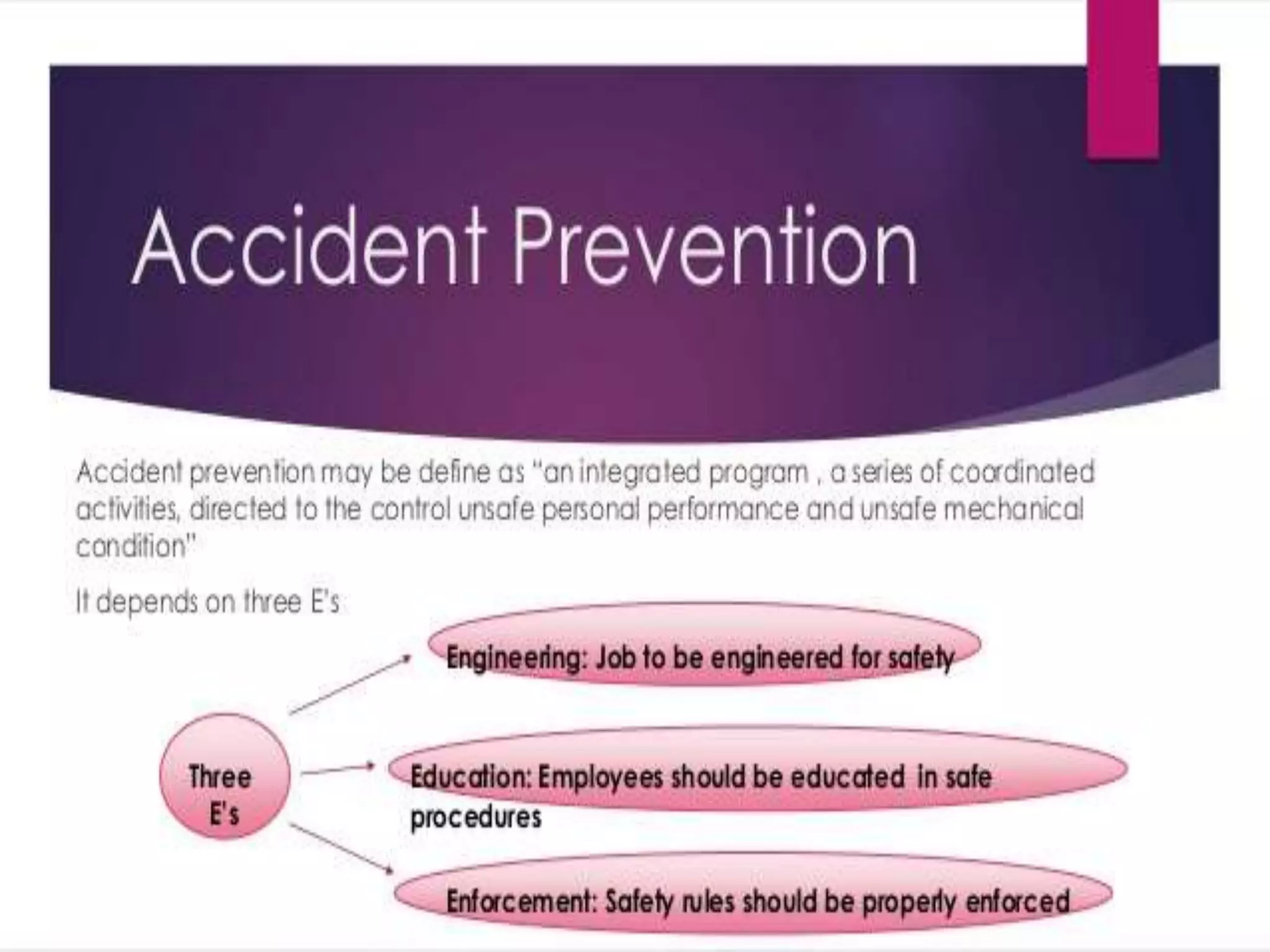 Accident Prevention

Accident prevention may be define as "an integrated program , a series of coordinated activities, directed to the control unsafe personal performance and unsafe mechanical condition"

It depends on three E's

Three E's

Engineering: Job to be engineered for safety

Education: Employees should be educated in safe procedures

Enforcement: Safety rules should be properly enforced